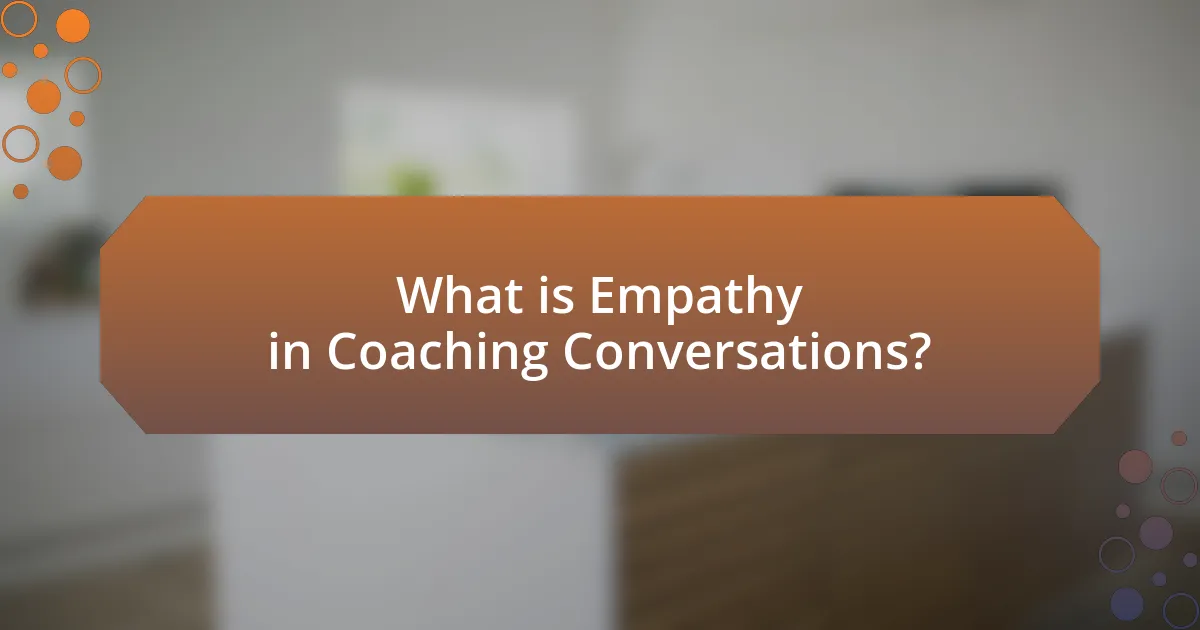 What is Empathy in Coaching Conversations?